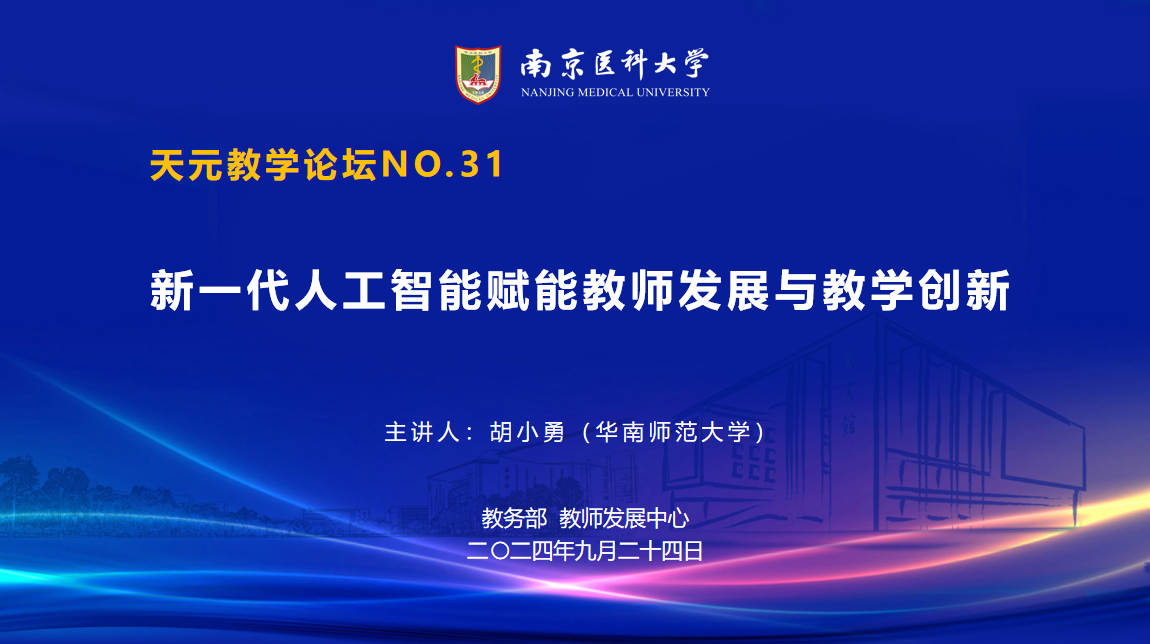 南京医科大学
NANJING MEDICAL UNIVERSITY

天元教学论坛NO.31

新一代人工智能赋能教师发展与教学创新

主讲人：胡小勇（华南师范大学）

教务部 教师发展中心
二〇二四年九月二十四日